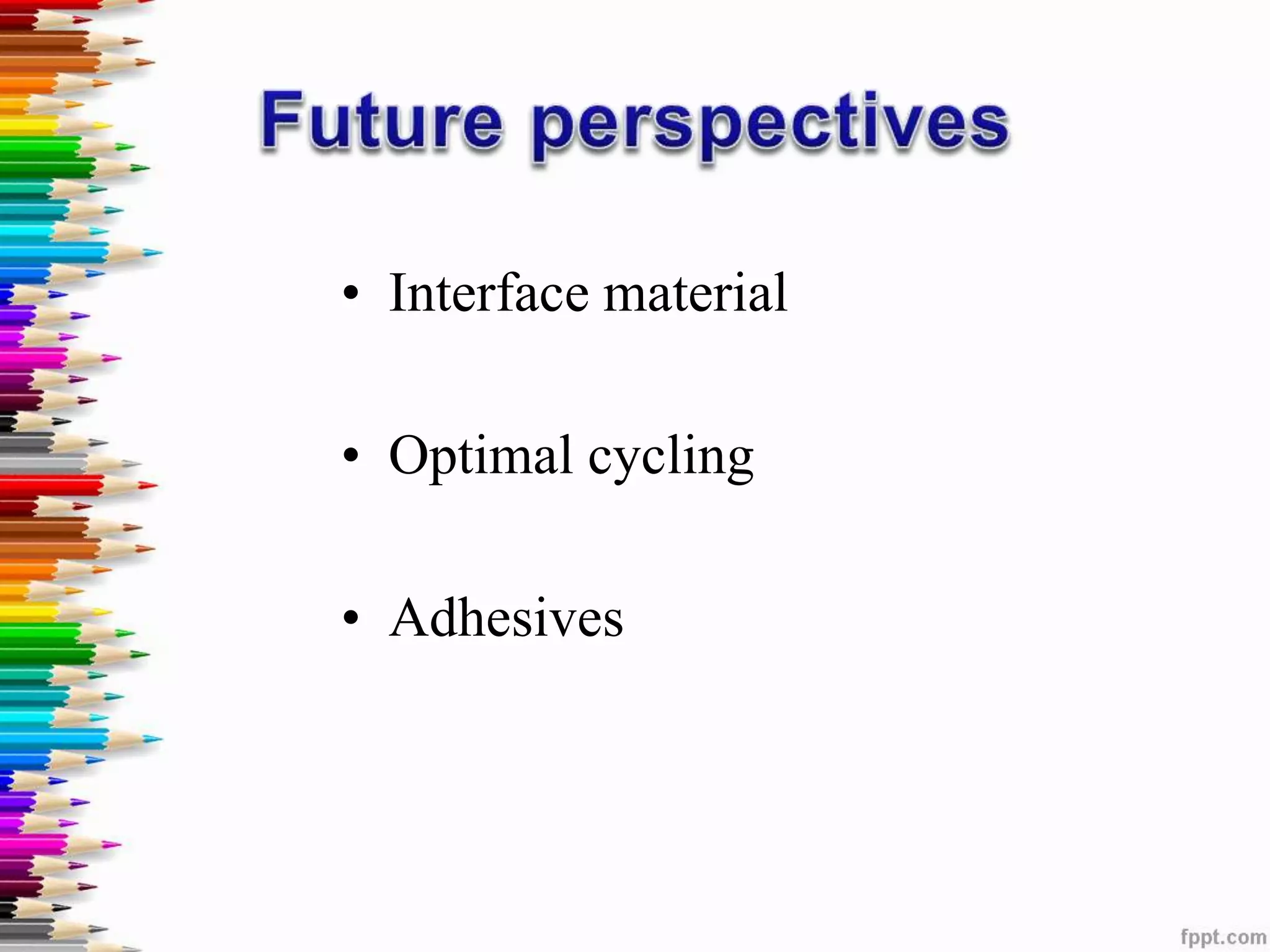 Future perspectives

• Interface material

• Optimal cycling

• Adhesives

fppt.com